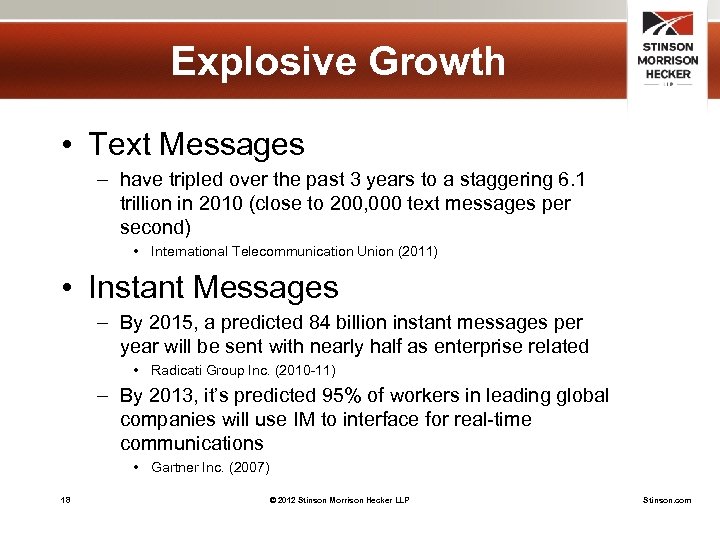 Explosive Growth

STINSON MORRISON HECKER LLP

• Text Messages
– have tripled over the past 3 years to a staggering 6.1 trillion in 2010 (close to 200,000 text messages per second)
• International Telecommunication Union (2011)

• Instant Messages
– By 2015, a predicted 84 billion instant messages per year will be sent with nearly half as enterprise related
• Radicati Group Inc. (2010-11)
– By 2013, it's predicted 95% of workers in leading global companies will use IM to interface for real-time communications
• Gartner Inc. (2007)

18 © 2012 Stinson Morrison Hecker LLP Stinson.com